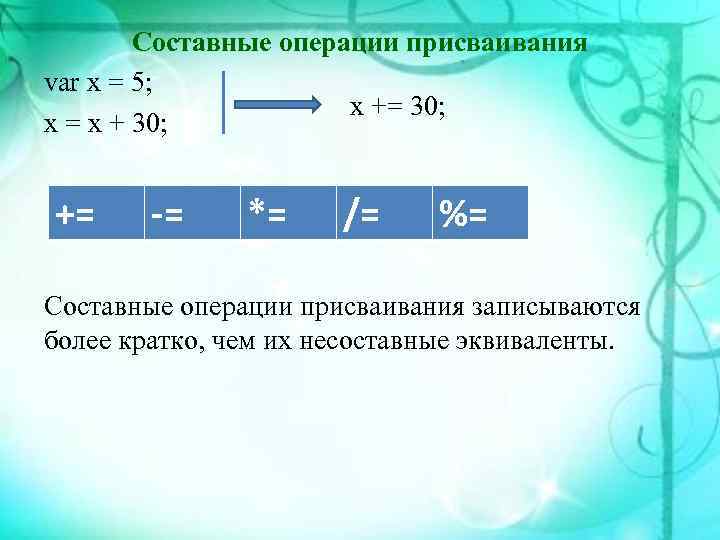 Составные операции присваивания

var x = 5;
x = x + 30;

x += 30;

| += | -= | *= | /= | %= |
|---|---|---|---|---|

Составные операции присваивания записываются более кратко, чем их несоставные эквиваленты.